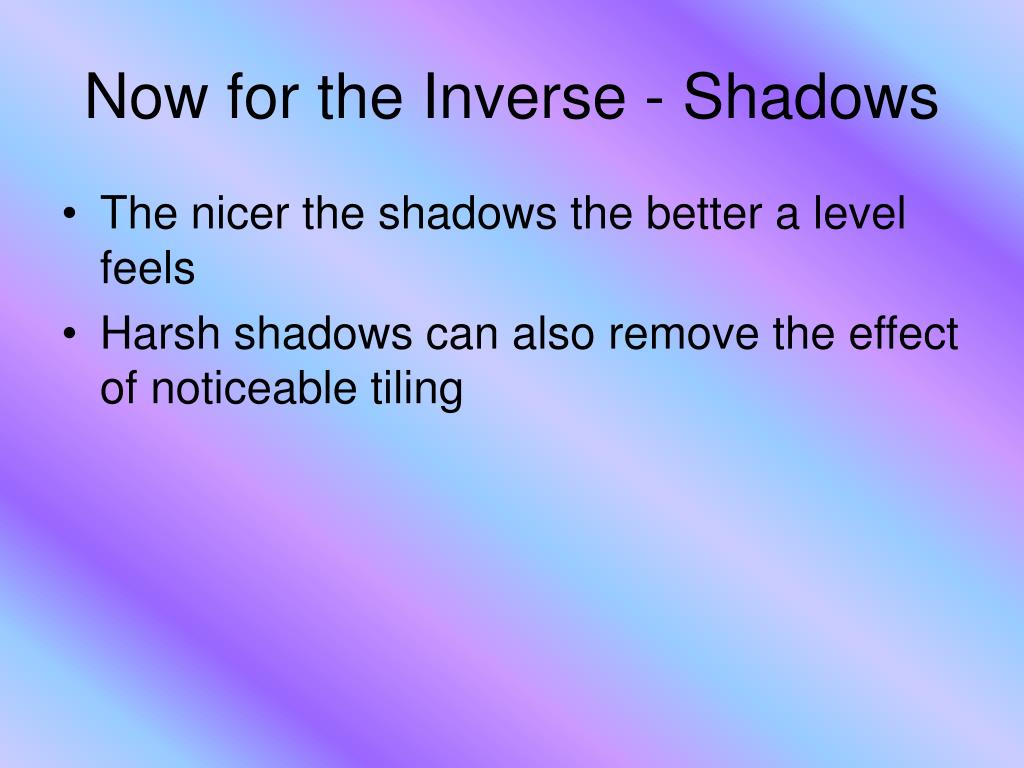 Now for the Inverse - Shadows

• The nicer the shadows the better a level feels
• Harsh shadows can also remove the effect of noticeable tiling